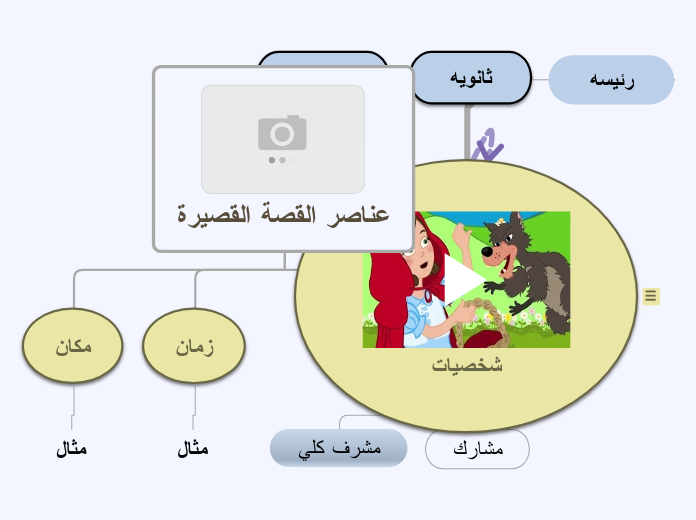 رئيسه

ثانويه

عناصر القصة القصيرة

شخصيات

زمان

مكان

مثال

مثال

مشرف كلي

مشارك